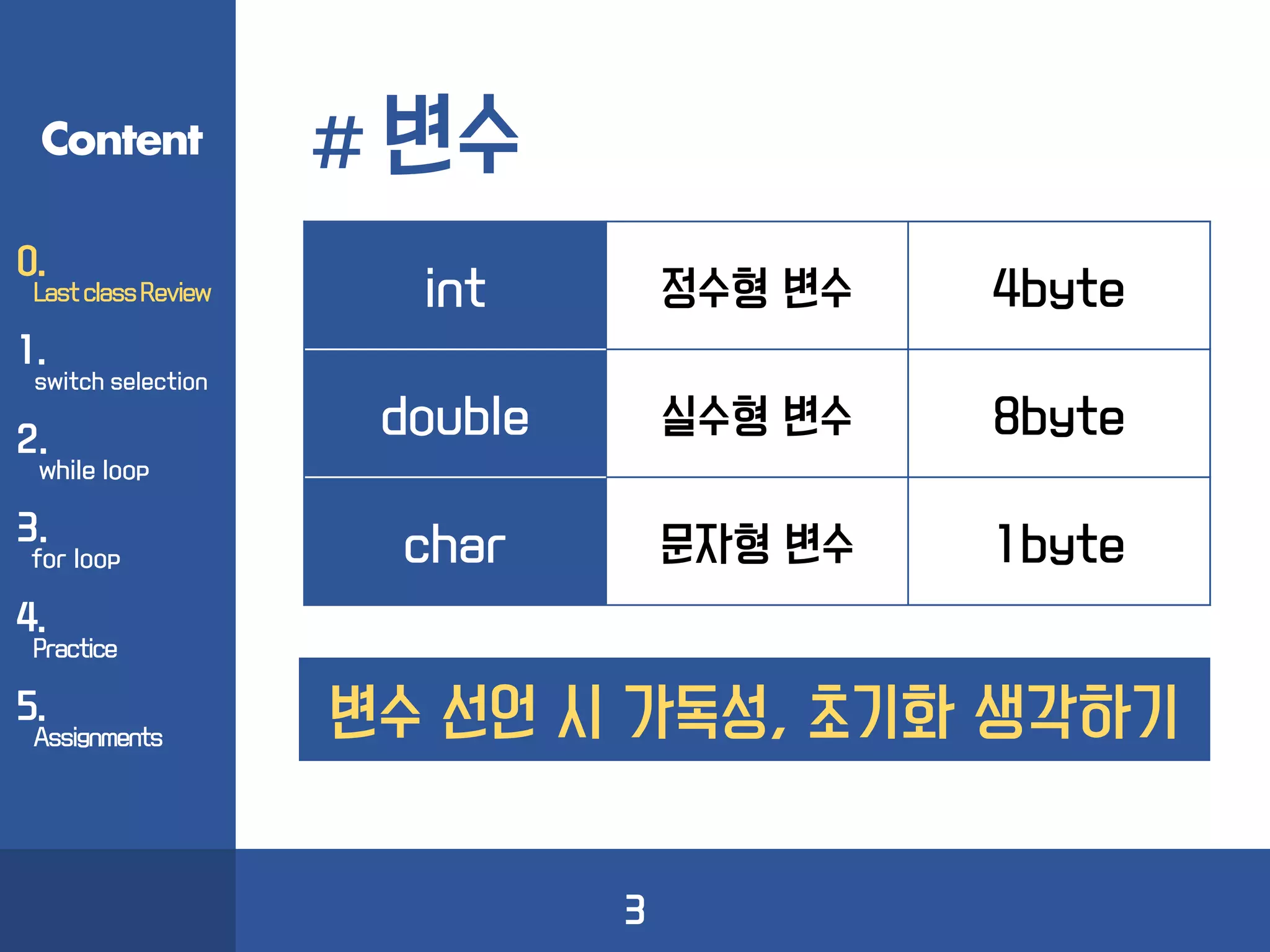 Content

0.
Last class Review

1.
switch selection

2.
while loop

3.
for loop

4.
Practice

5.
Assignments

# 변수

| int | 정수형 변수 | 4byte |
|---|---|---|
| double | 실수형 변수 | 8byte |
| char | 문자형 변수 | 1byte |

변수 선언 시 가독성, 초기화 생각하기

3